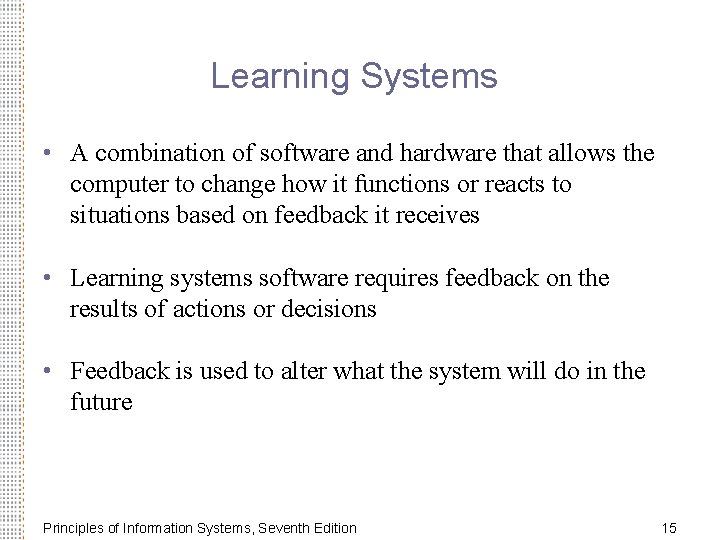 Learning Systems

• A combination of software and hardware that allows the computer to change how it functions or reacts to situations based on feedback it receives

• Learning systems software requires feedback on the results of actions or decisions

• Feedback is used to alter what the system will do in the future

Principles of Information Systems, Seventh Edition

15